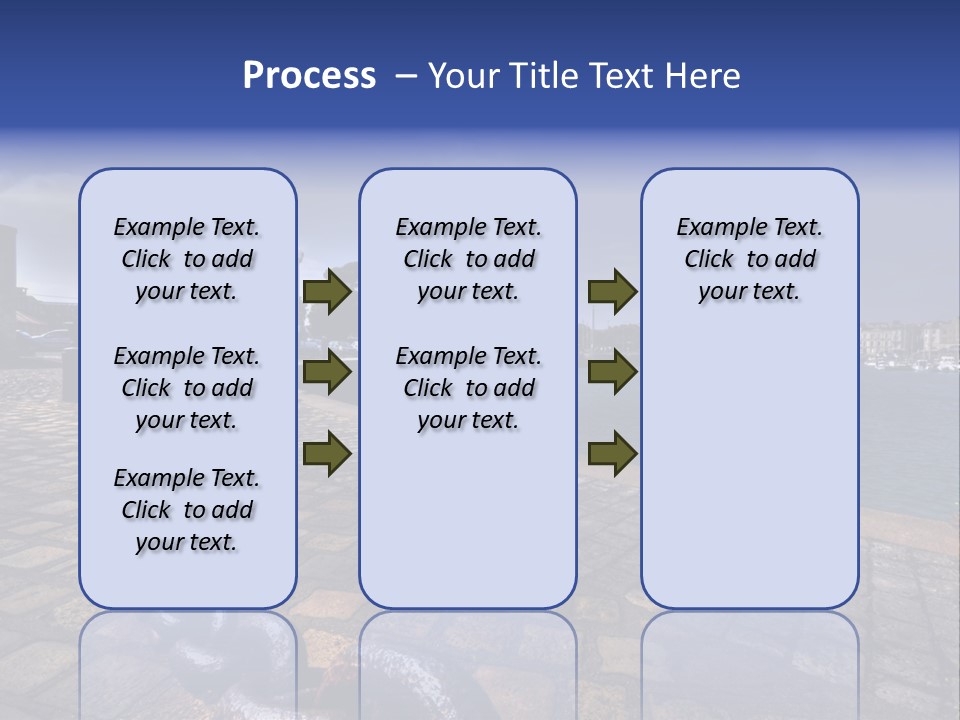 Process – Your Title Text Here

Example Text. Click to add your text.

Example Text. Click to add your text.

Example Text. Click to add your text.

Example Text. Click to add your text.

Example Text. Click to add your text.

Example Text. Click to add your text.